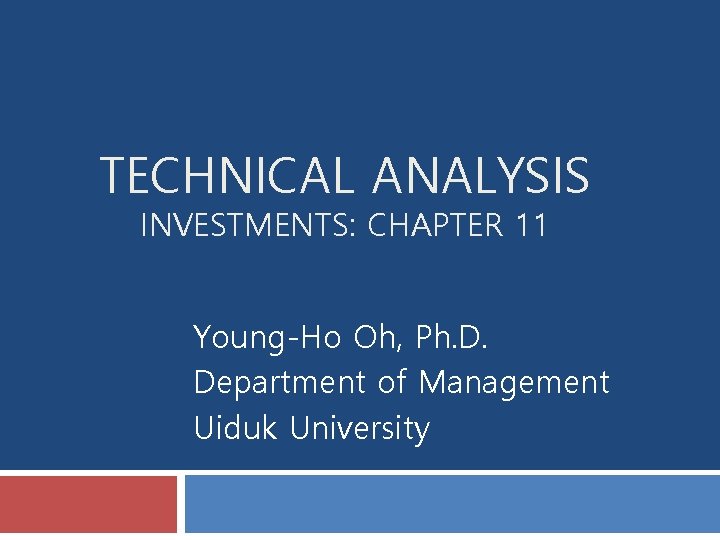 TECHNICAL ANALYSIS
INVESTMENTS: CHAPTER 11

Young-Ho Oh, Ph.D.
Department of Management
Uiduk University